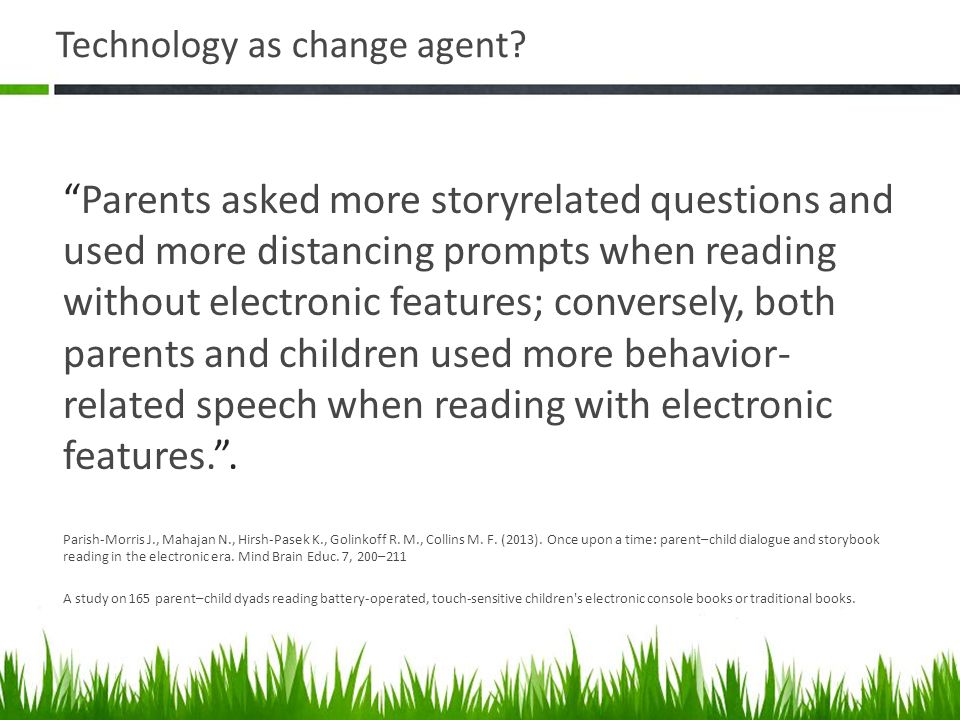 Technology as change agent?

“Parents asked more storyrelated questions and used more distancing prompts when reading without electronic features; conversely, both parents and children used more behavior-related speech when reading with electronic features.”.

Parish-Morris J., Mahajan N., Hirsh-Pasek K., Golinkoff R. M., Collins M. F. (2013). Once upon a time: parent–child dialogue and storybook reading in the electronic era. Mind Brain Educ. 7, 200–211

A study on 165 parent–child dyads reading battery-operated, touch-sensitive children's electronic console books or traditional books.